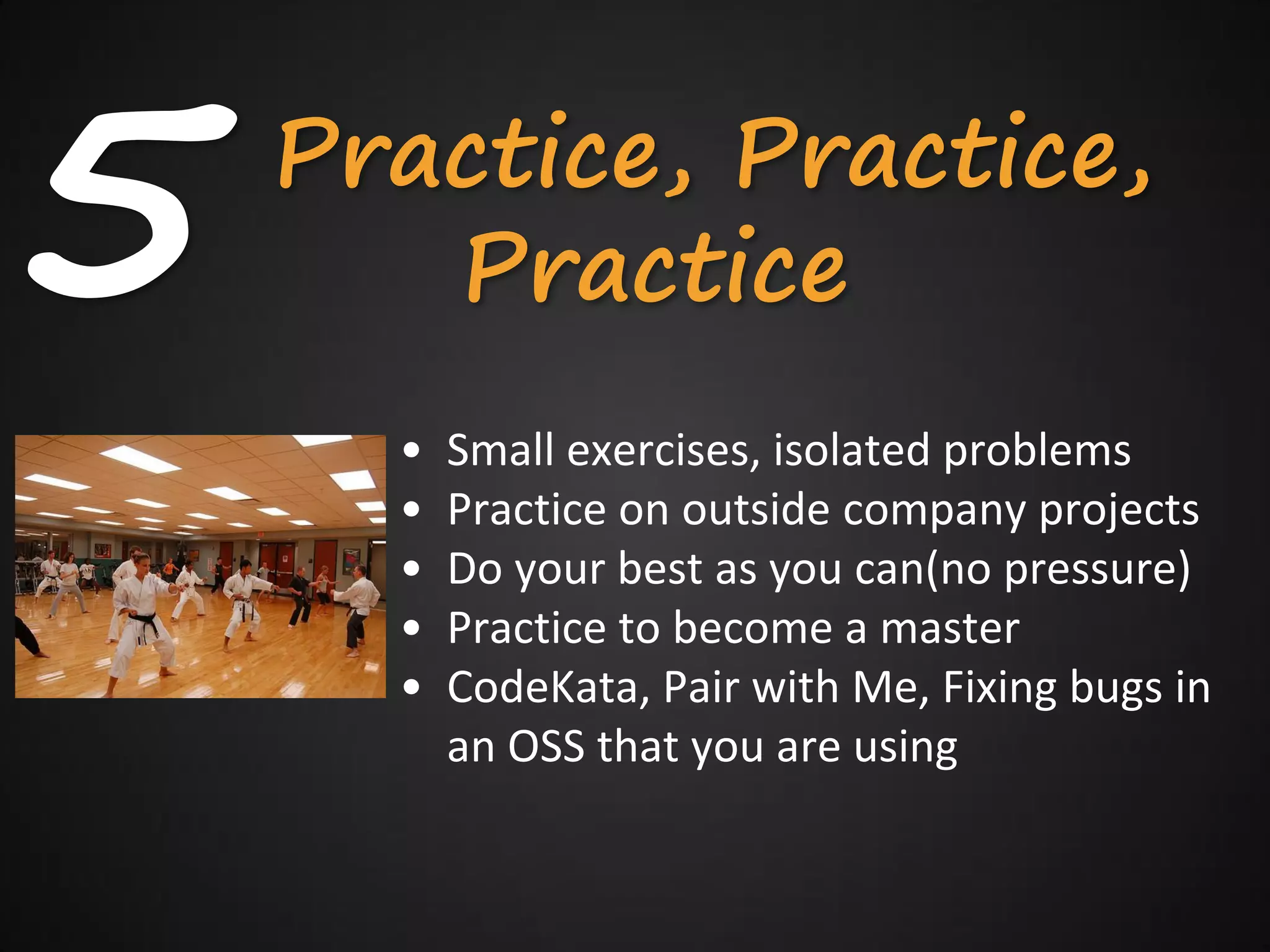 5 Practice, Practice, Practice

• Small exercises, isolated problems
• Practice on outside company projects
• Do your best as you can(no pressure)
• Practice to become a master
• CodeKata, Pair with Me, Fixing bugs in an OSS that you are using